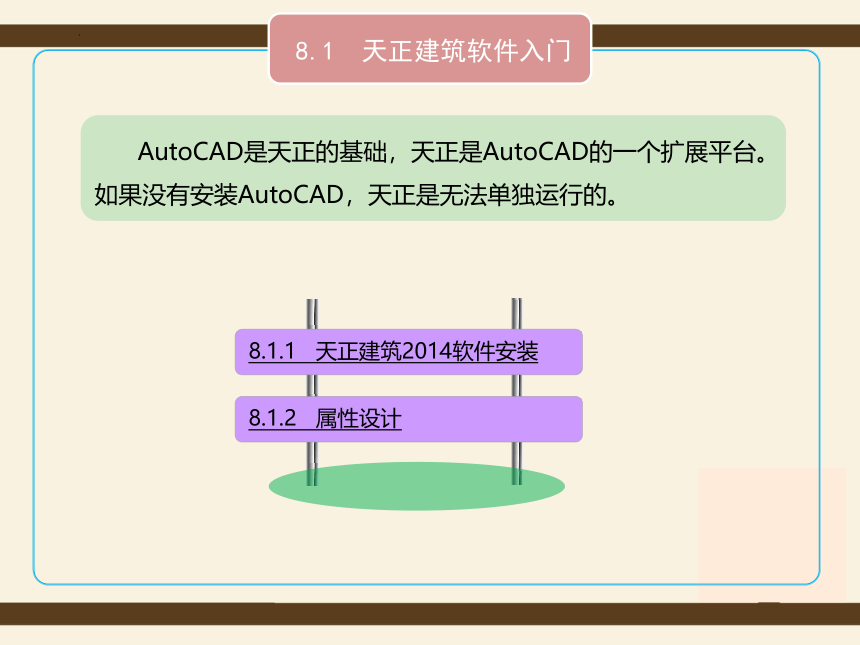 8.1　天正建筑软件入门

AutoCAD是天正的基础，天正是AutoCAD的一个扩展平台。如果没有安装AutoCAD，天正是无法单独运行的。

8.1.1　天正建筑2014软件安装

8.1.2　属性设计